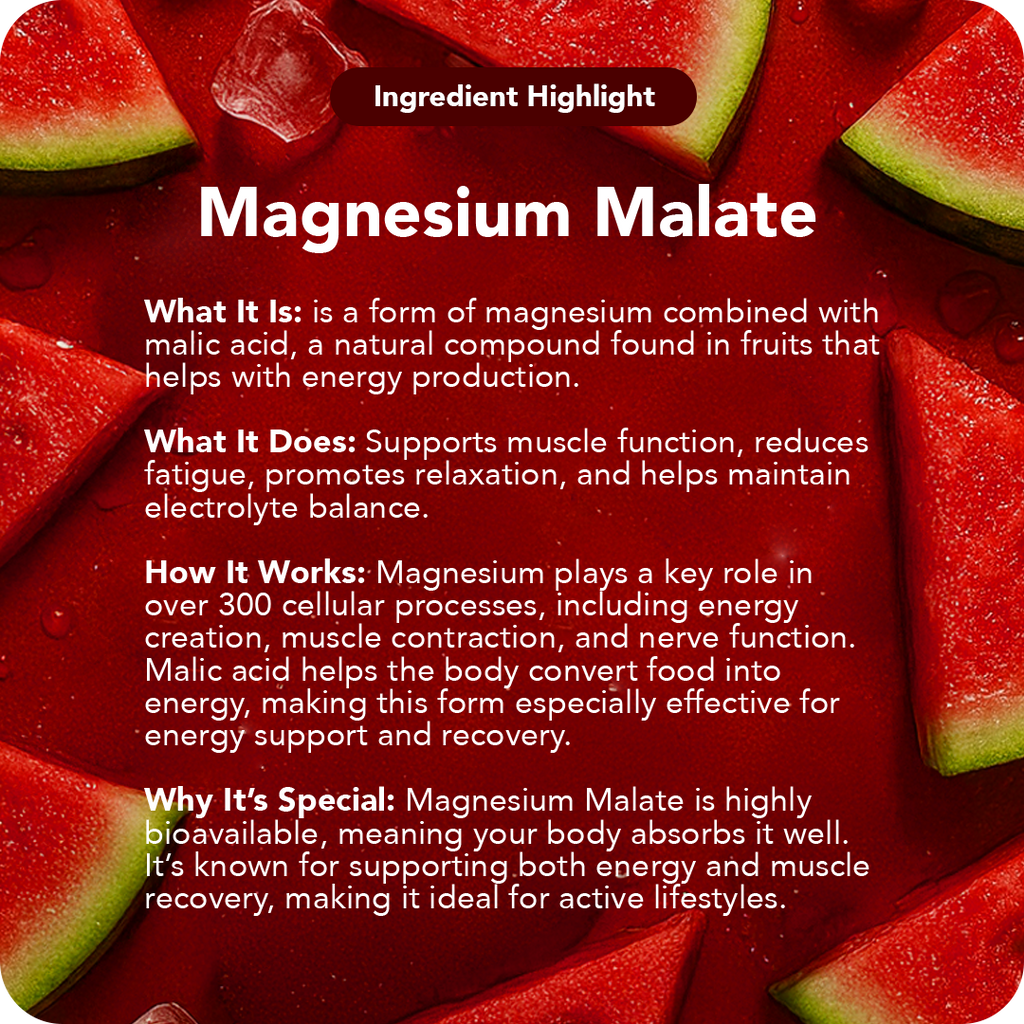 Ingredient Highlight

Magnesium Malate

What It Is: is a form of magnesium combined with malic acid, a natural compound found in fruits that helps with energy production.

What It Does: Supports muscle function, reduces fatigue, promotes relaxation, and helps maintain electrolyte balance.

How It Works: Magnesium plays a key role in over 300 cellular processes, including energy creation, muscle contraction, and nerve function. Malic acid helps the body convert food into energy, making this form especially effective for energy support and recovery.

Why It's Special: Magnesium Malate is highly bioavailable, meaning your body absorbs it well. It's known for supporting both energy and muscle recovery, making it ideal for active lifestyles.